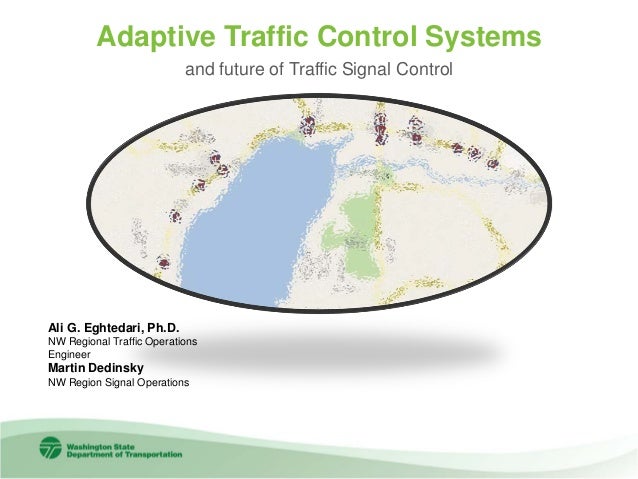 Adaptive Traffic Control Systems

and future of Traffic Signal Control

Ali G. Eghtedari, Ph.D.
NW Regional Traffic Operations Engineer
Martin Dedinsky
NW Region Signal Operations

Washington State
Department of Transportation